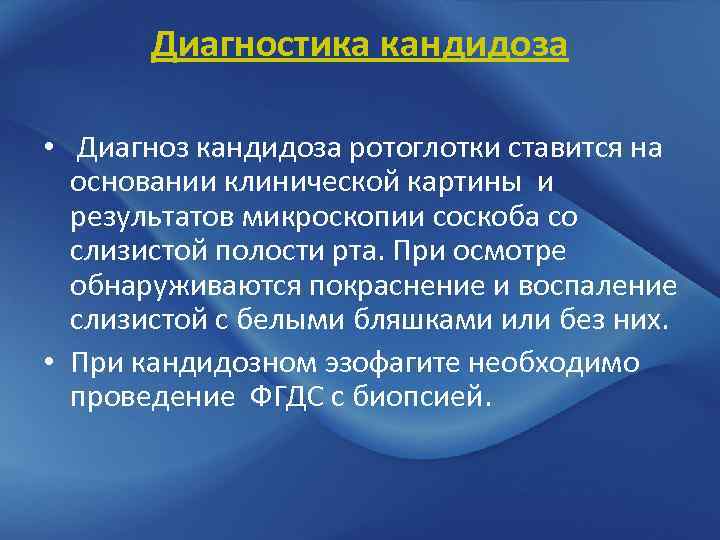 Диагностика кандидоза

• Диагноз кандидоза ротоглотки ставится на основании клинической картины и результатов микроскопии соскоба со слизистой полости рта. При осмотре обнаруживаются покраснение и воспаление слизистой с белыми бляшками или без них.

• При кандидозном эзофагите необходимо проведение ФГДС с биопсией.